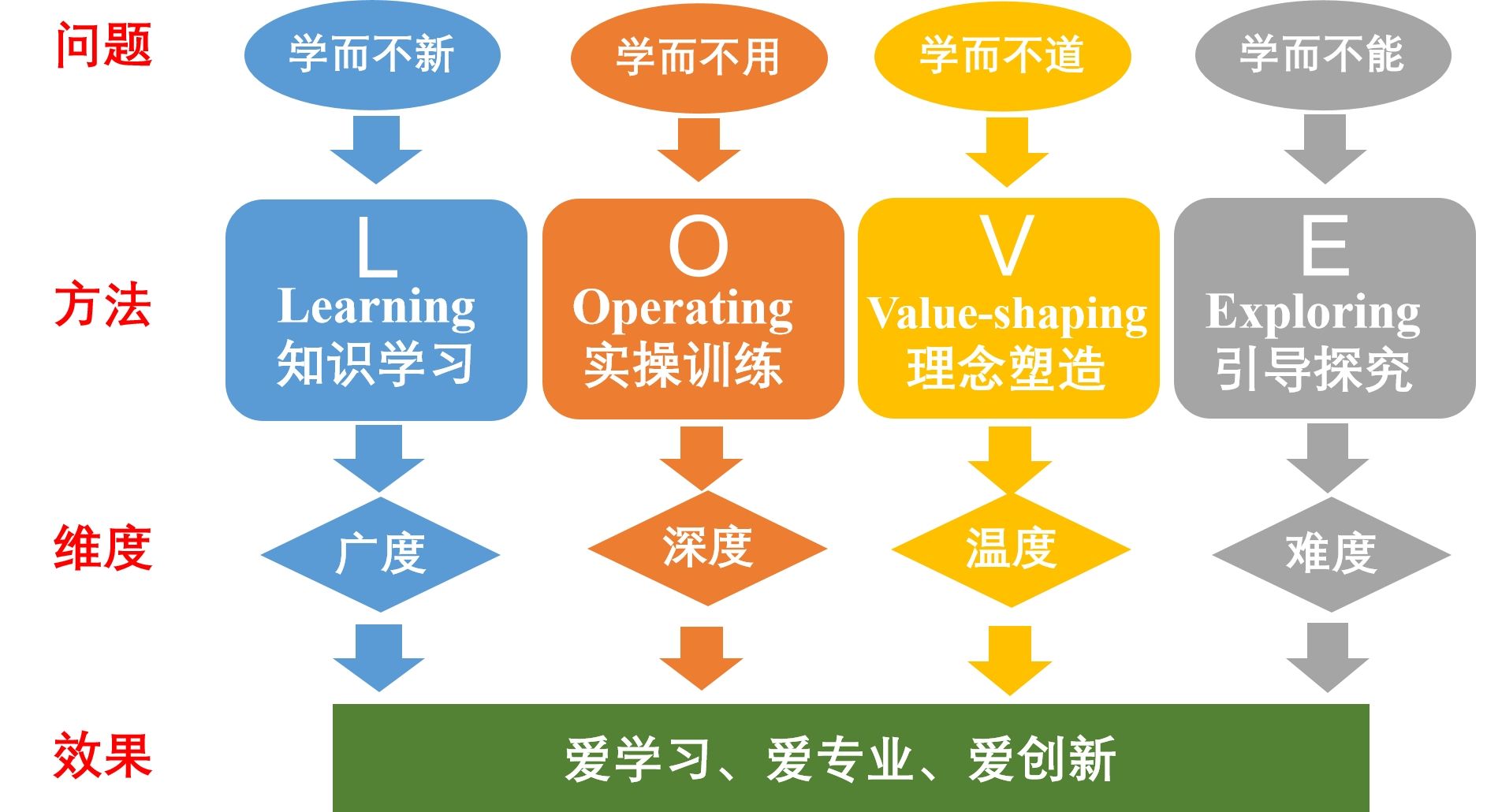 问题

学而不新

学而不用

学而不道

学而不能

方法

L
Learning
知识学习

O
Operating
实操训练

V
Value-shaping
理念塑造

E
Exploring
引导探究

维度

广度

深度

温度

难度

效果

爱学习、爱专业、爱创新